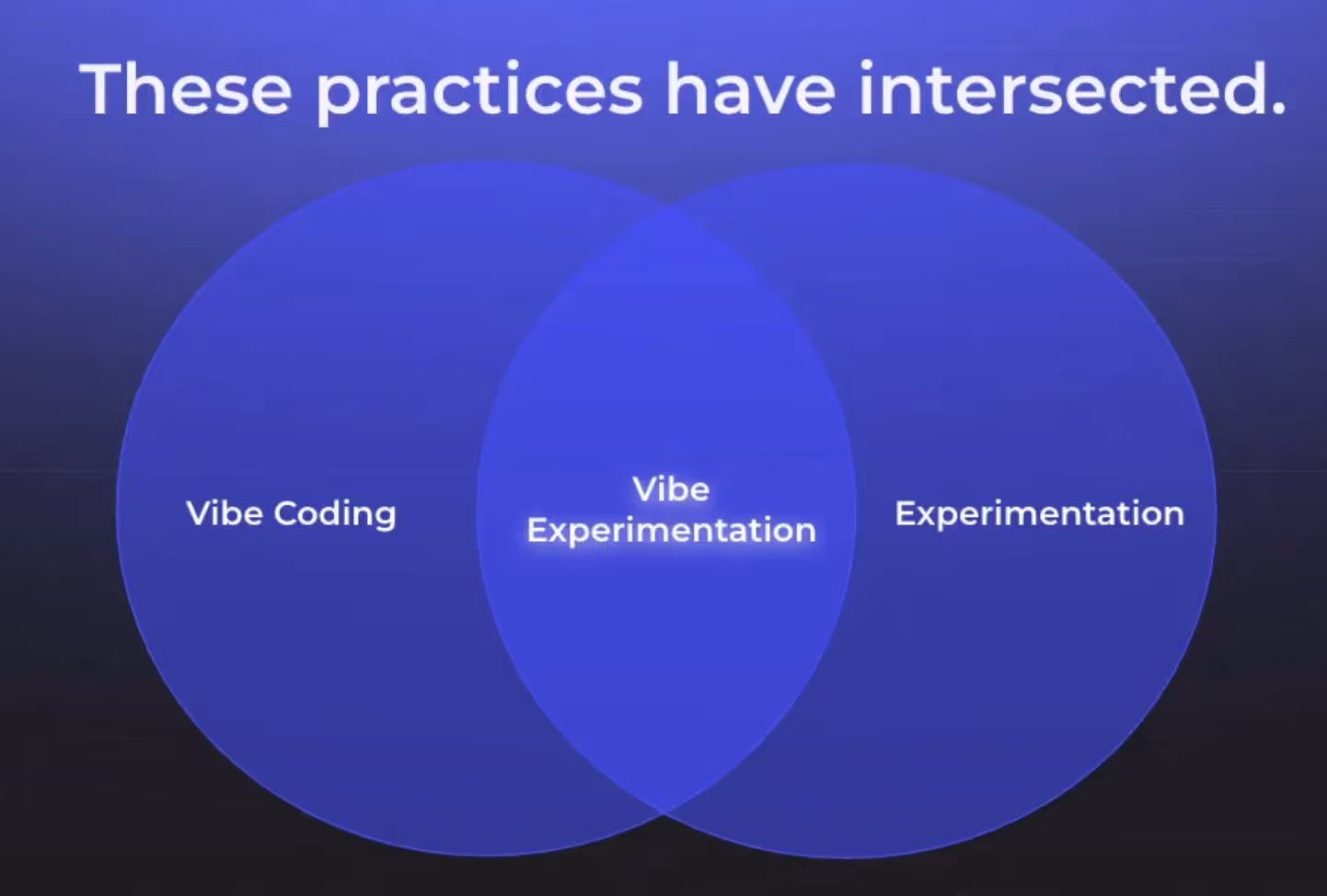 These practices have intersected.

Vibe Coding

Vibe Experimentation

Experimentation